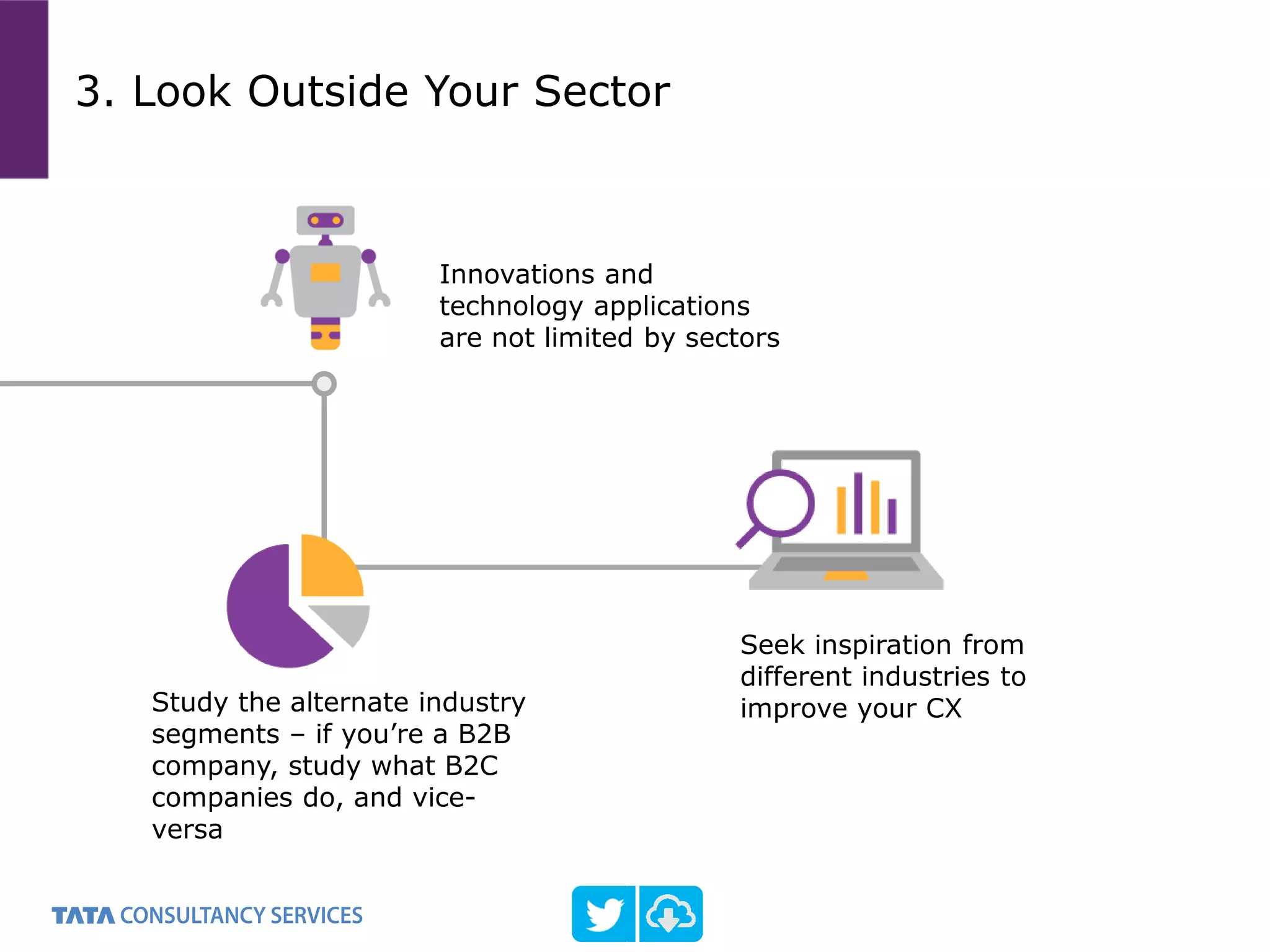 3. Look Outside Your Sector

Innovations and technology applications are not limited by sectors

Study the alternate industry segments – if you’re a B2B company, study what B2C companies do, and vice-versa

Seek inspiration from different industries to improve your CX

TATA CONSULTANCY SERVICES